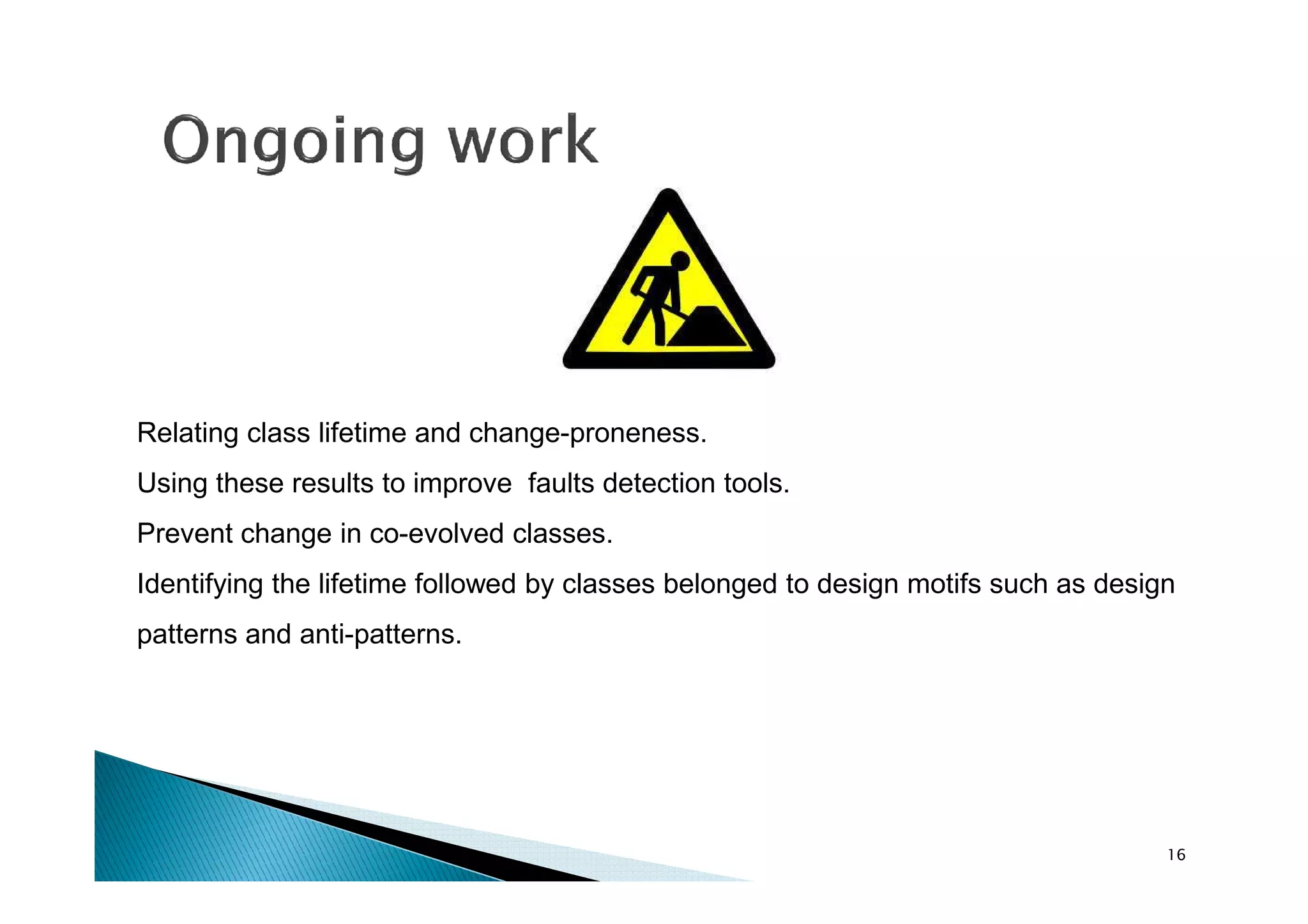 Ongoing work

Relating class lifetime and change-proneness.

Using these results to improve faults detection tools.

Prevent change in co-evolved classes.

Identifying the lifetime followed by classes belonged to design motifs such as design patterns and anti-patterns.

16